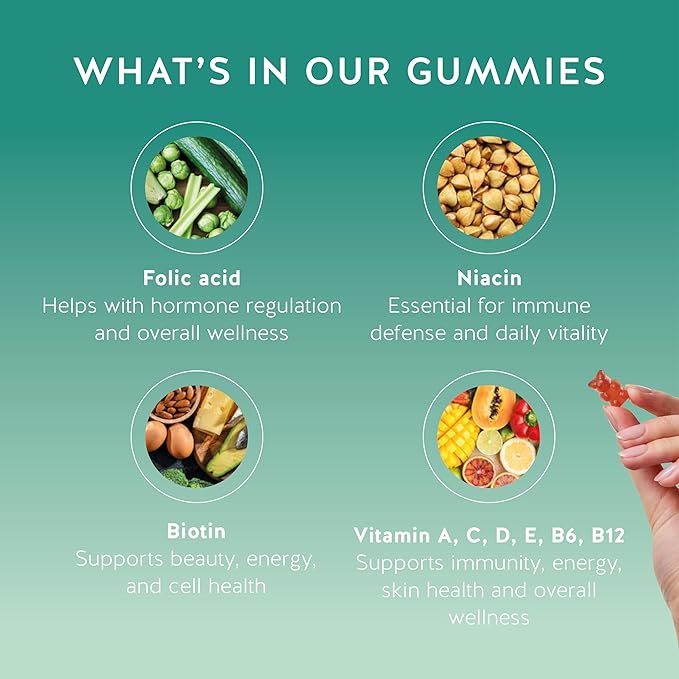 WHAT'S IN OUR GUMMIES

Folic acid
Helps with hormone regulation and overall wellness

Niacin
Essential for immune defense and daily vitality

Biotin
Supports beauty, energy, and cell health

Vitamin A, C, D, E, B6, B12
Supports immunity, energy, skin health and overall wellness